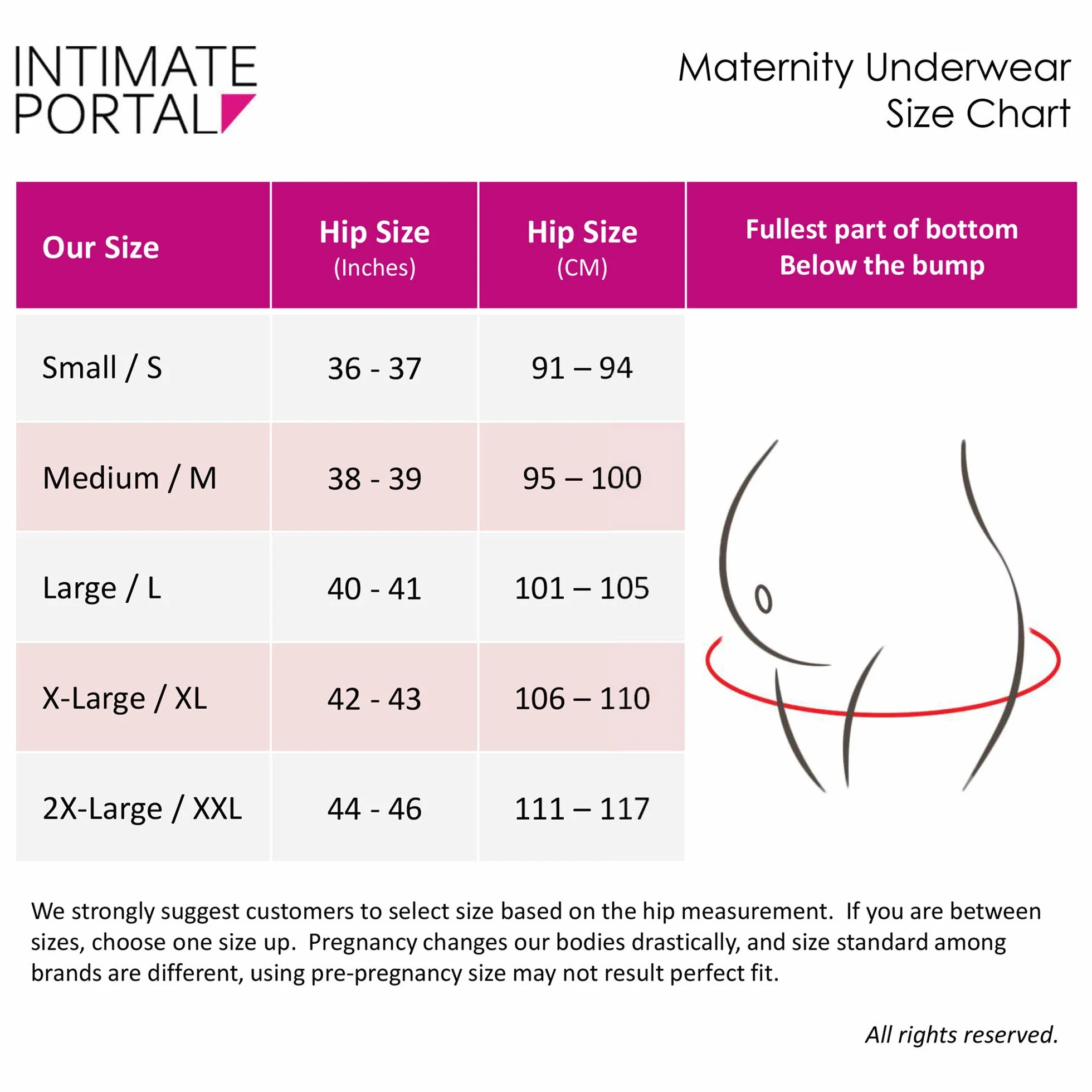 INTIMATE PORTAL

Maternity Underwear
Size Chart

| Our Size | Hip Size (Inches) | Hip Size (CM) | Fullest part of bottom Below the bump |
|---|---|---|---|
| Small / S | 36 - 37 | 91 – 94 | |
| Medium / M | 38 - 39 | 95 – 100 | |
| Large / L | 40 - 41 | 101 – 105 | |
| X-Large / XL | 42 - 43 | 106 – 110 | |
| 2X-Large / XXL | 44 - 46 | 111 – 117 | |

We strongly suggest customers to select size based on the hip measurement. If you are between sizes, choose one size up. Pregnancy changes our bodies drastically, and size standard among brands are different, using pre-pregnancy size may not result perfect fit.

All rights reserved.